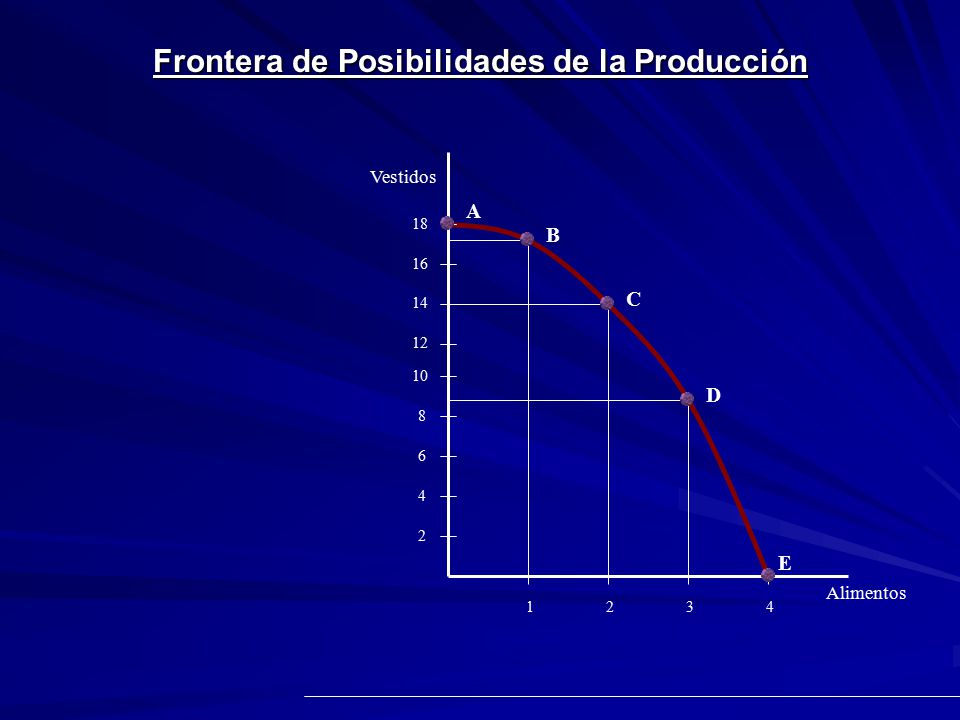 Frontera de Posibilidades de la Producción

Vestidos

18
16
14
12
10
8
6
4
2

A
B
C
D
E

1
2
3
4

Alimentos